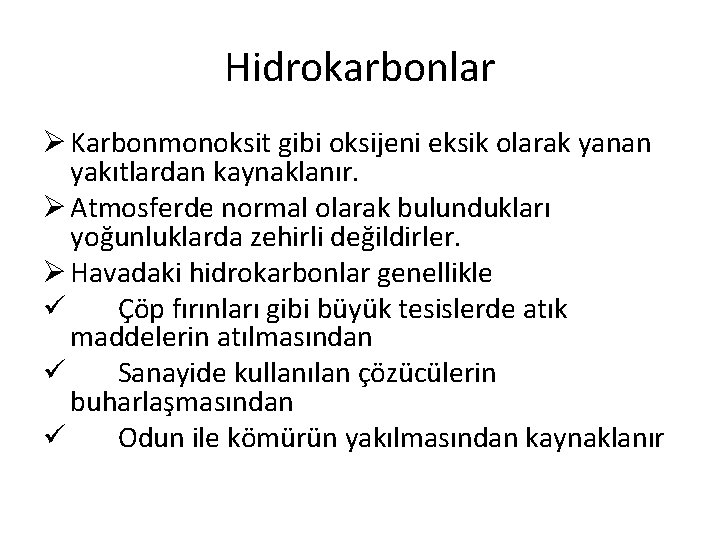 Hidrokarbonlar

➢ Karbonmonoksit gibi oksijeni eksik olarak yanan yakıtlardan kaynaklanır.

➢ Atmosferde normal olarak bulundukları yoğunluklarda zehirli değildirler.

➢ Havadaki hidrokarbonlar genellikle

✓ Çöp fırınları gibi büyük tesislerde atık maddelerin atılmasından

✓ Sanayide kullanılan çözücülerin buharlaşmasından

✓ Odun ile kömürün yakılmasından kaynaklanır